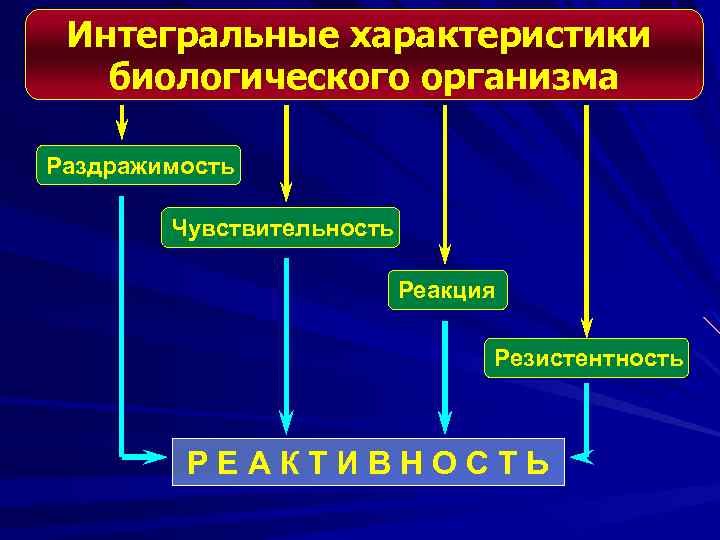 Интегральные характеристики биологического организма

Раздражимость

Чувствительность

Реакция

Резистентность

Р Е А К Т И В Н О С Т Ь